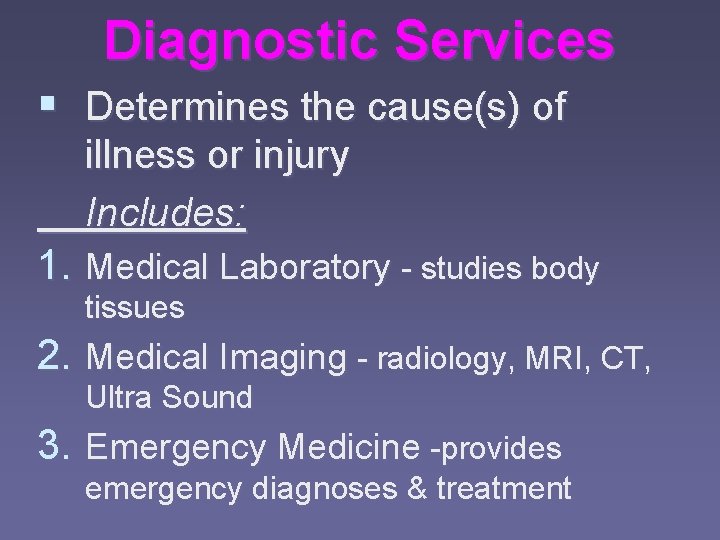 Diagnostic Services

▪ Determines the cause(s) of illness or injury

Includes:

1. Medical Laboratory - studies body tissues
2. Medical Imaging - radiology, MRI, CT, Ultra Sound
3. Emergency Medicine -provides emergency diagnoses & treatment